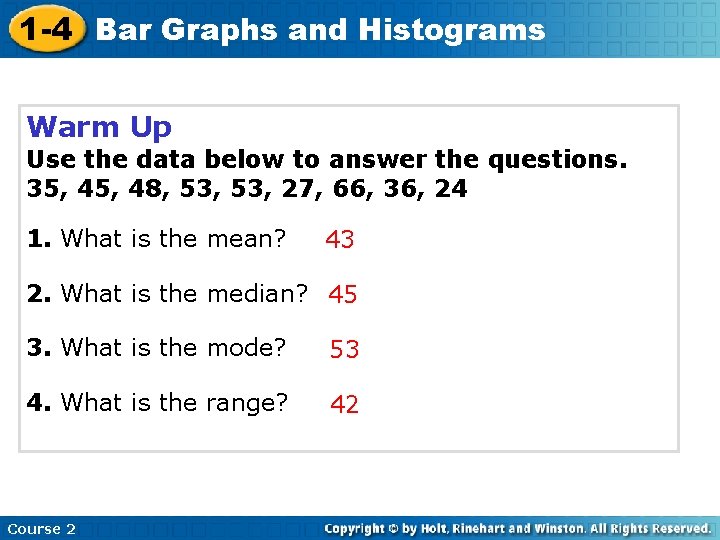 1-4 Bar Graphs and Histograms

Warm Up

Use the data below to answer the questions.
35, 45, 48, 53, 53, 27, 66, 36, 24

1. What is the mean? 43

2. What is the median? 45

3. What is the mode? 53

4. What is the range? 42

Course 2

Copyright © by Holt, Rinehart and Winston. All Rights Reserved.